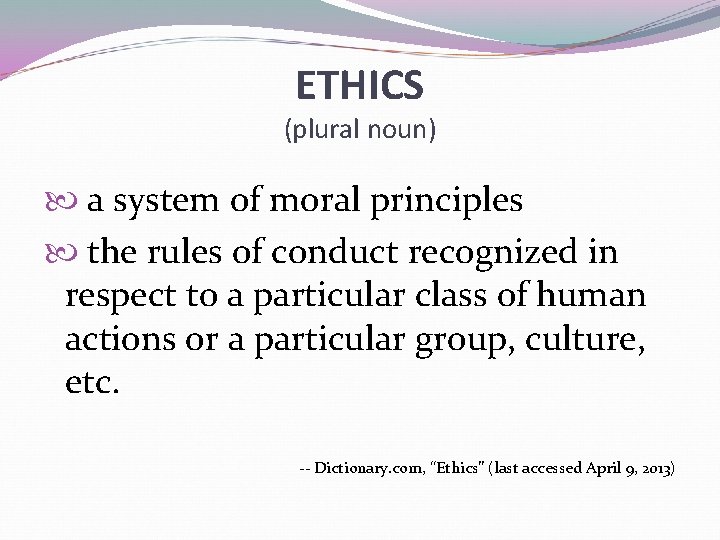 ETHICS
(plural noun)

a system of moral principles

the rules of conduct recognized in respect to a particular class of human actions or a particular group, culture, etc.

-- Dictionary.com, "Ethics" (last accessed April 9, 2013)